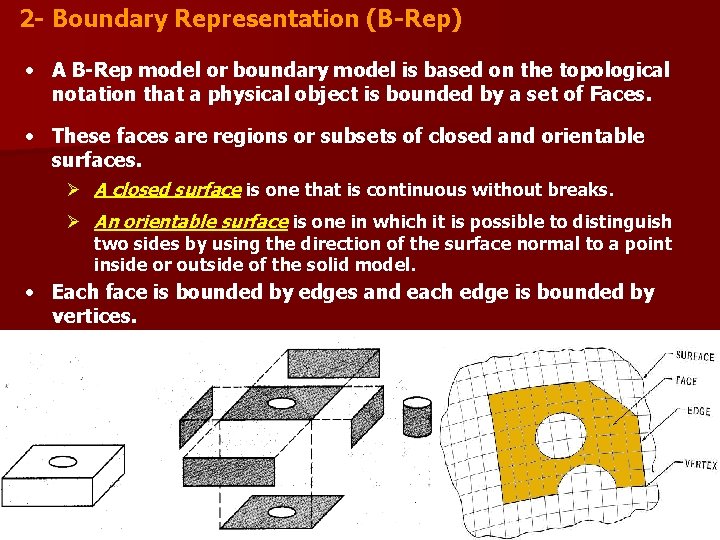 2- Boundary Representation (B-Rep)

• A B-Rep model or boundary model is based on the topological notation that a physical object is bounded by a set of Faces.

• These faces are regions or subsets of closed and orientable surfaces.

➢ A closed surface is one that is continuous without breaks.

➢ An orientable surface is one in which it is possible to distinguish two sides by using the direction of the surface normal to a point inside or outside of the solid model.

• Each face is bounded by edges and each edge is bounded by vertices.

SURFACE
FACE
EDGE
VERTEX